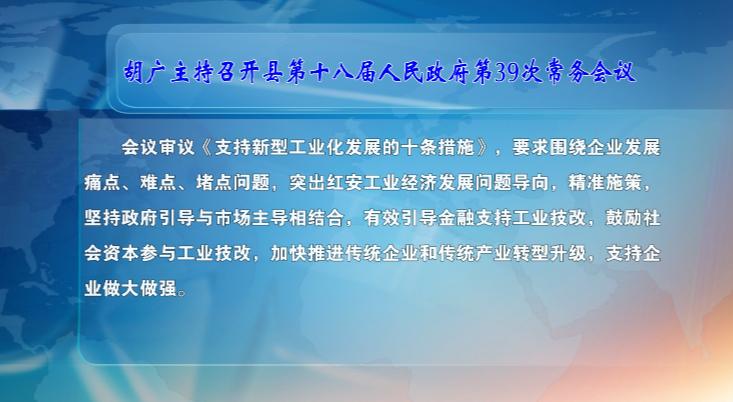 胡广主持召开县第十八届人民政府第39次常务会议

会议审议《支持新型工业化发展的十条措施》，要求围绕企业发展痛点、难点、堵点问题，突出红安工业经济发展问题导向，精准施策，坚持政府引导与市场主导相结合，有效引导金融支持工业技改，鼓励社会资本参与工业技改，加快推进传统企业和传统产业转型升级，支持企业做大做强。